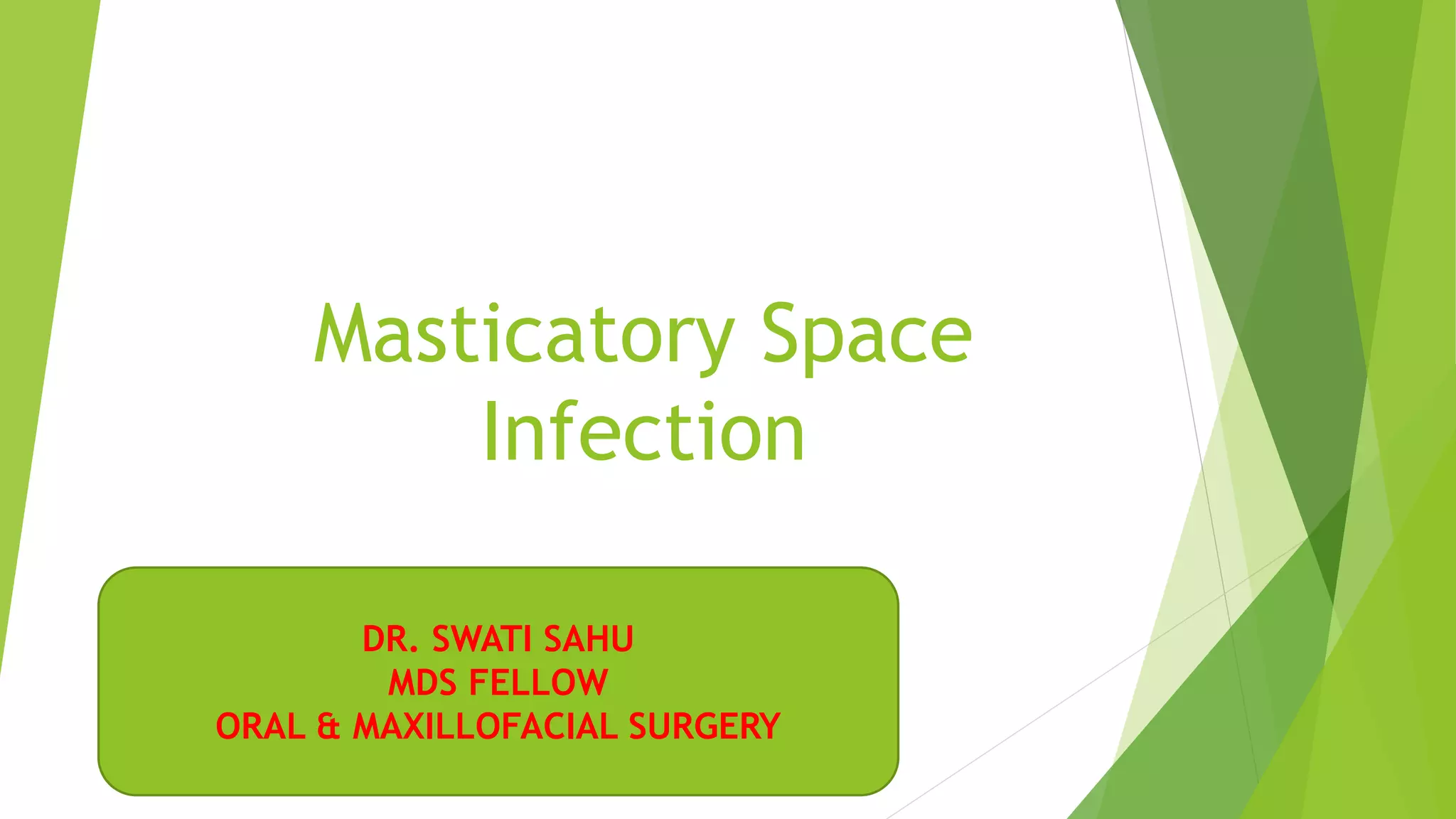 Masticatory Space Infection

DR. SWATI SAHU
MDS FELLOW
ORAL & MAXILLOFACIAL SURGERY